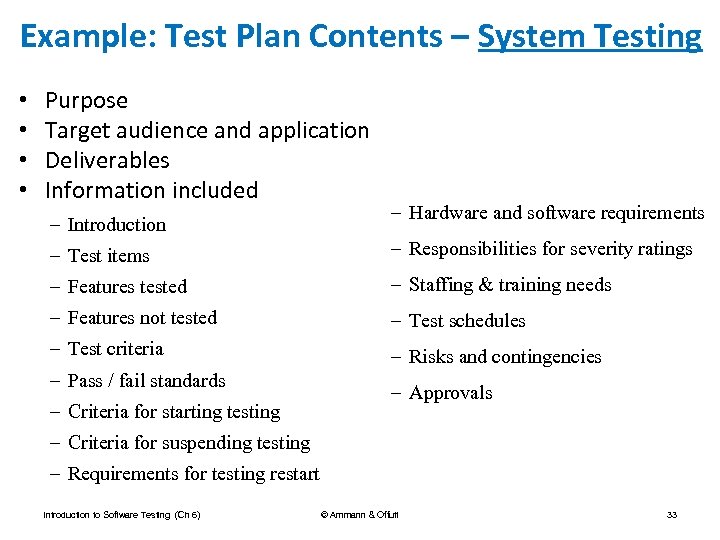 Example: Test Plan Contents – System Testing

• Purpose
• Target audience and application
• Deliverables
• Information included
– Introduction
– Test items
– Features tested
– Features not tested
– Test criteria
– Pass / fail standards
– Criteria for starting testing
– Criteria for suspending testing
– Requirements for testing restart

– Hardware and software requirements
– Responsibilities for severity ratings
– Staffing & training needs
– Test schedules
– Risks and contingencies
– Approvals

Introduction to Software Testing (Ch 6)
© Ammann & Offutt
33